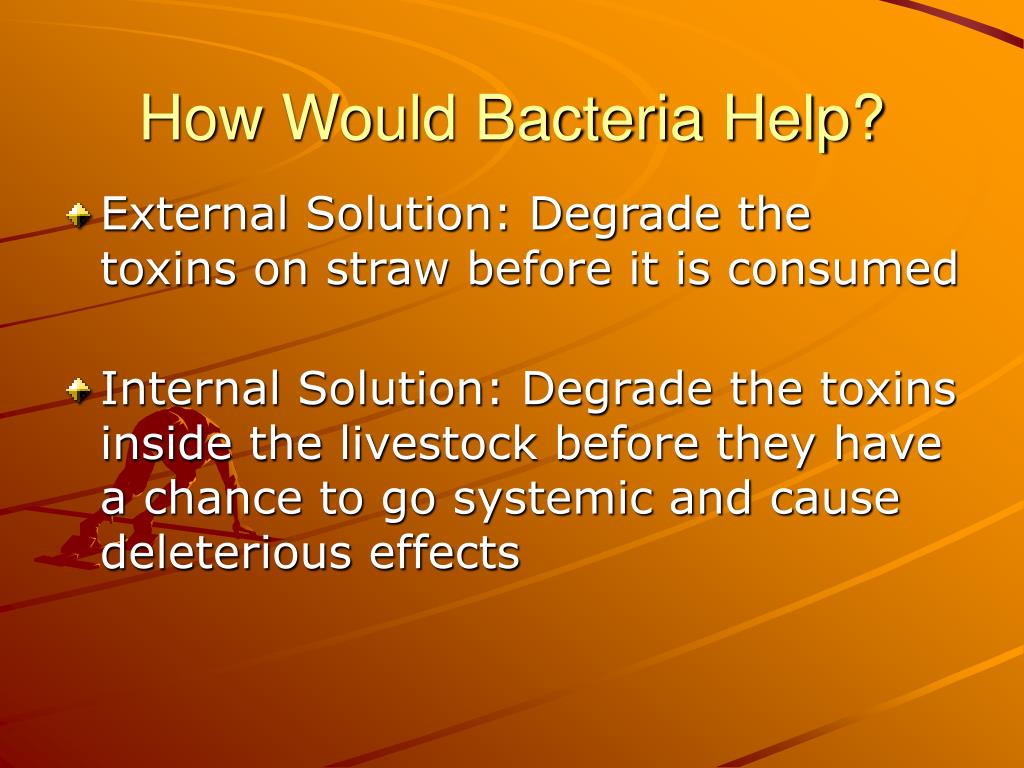 How Would Bacteria Help?

External Solution: Degrade the toxins on straw before it is consumed

Internal Solution: Degrade the toxins inside the livestock before they have a chance to go systemic and cause deleterious effects